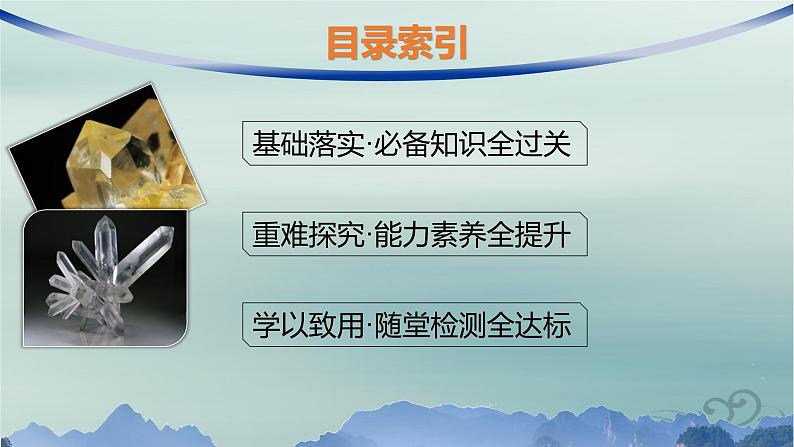 目录索引

基础落实·必备知识全过关

重难探究·能力素养全提升

学以致用·随堂检测全达标